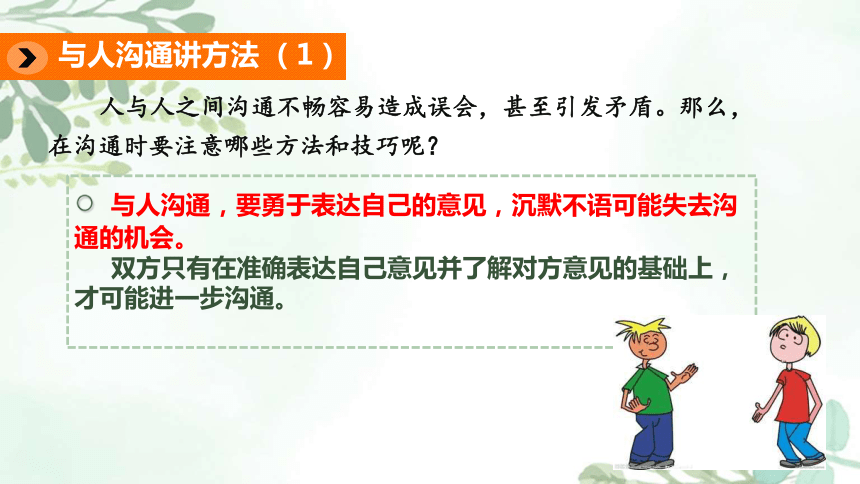 与人沟通讲方法（1）

人与人之间沟通不畅容易造成误会，甚至引发矛盾。那么，在沟通时要注意哪些方法和技巧呢？

与人沟通，要勇于表达自己的意见，沉默不语可能失去沟通的机会。

双方只有在准确表达自己意见并了解对方意见的基础上，才可能进一步沟通。